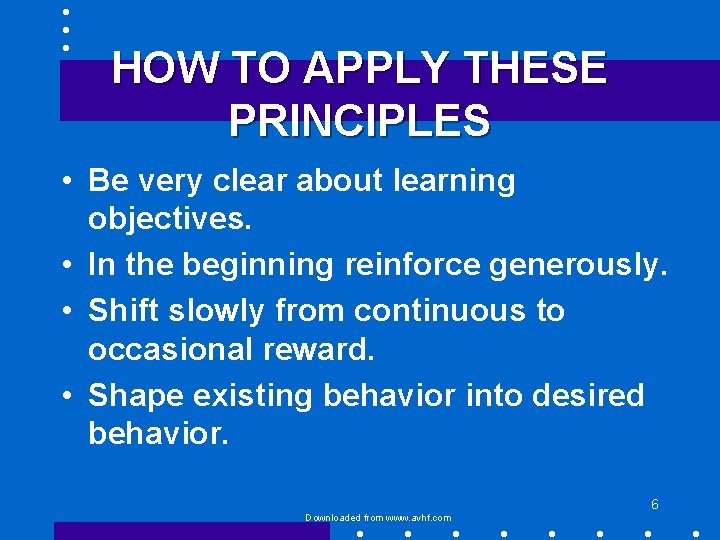 HOW TO APPLY THESE PRINCIPLES

• Be very clear about learning objectives.

• In the beginning reinforce generously.

• Shift slowly from continuous to occasional reward.

• Shape existing behavior into desired behavior.

6

Downloaded from www.avhf.com